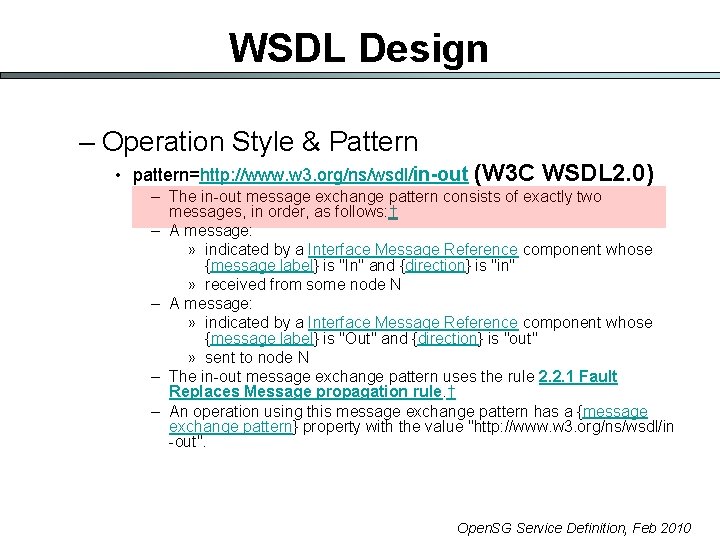 WSDL Design

– Operation Style & Pattern

• pattern=http://www.w3.org/ns/wsdl/in-out (W3C WSDL2.0)

– The in-out message exchange pattern consists of exactly two messages, in order, as follows:†

– A message:

» indicated by a Interface Message Reference component whose {message label} is "In" and {direction} is "in"

» received from some node N

– A message:

» indicated by a Interface Message Reference component whose {message label} is "Out" and {direction} is "out"

» sent to node N

– The in-out message exchange pattern uses the rule 2.2.1 Fault Replaces Message propagation rule.†

– An operation using this message exchange pattern has a {message exchange pattern} property with the value "http://www.w3.org/ns/wsdl/in-out".

OpenSG Service Definition, Feb 2010